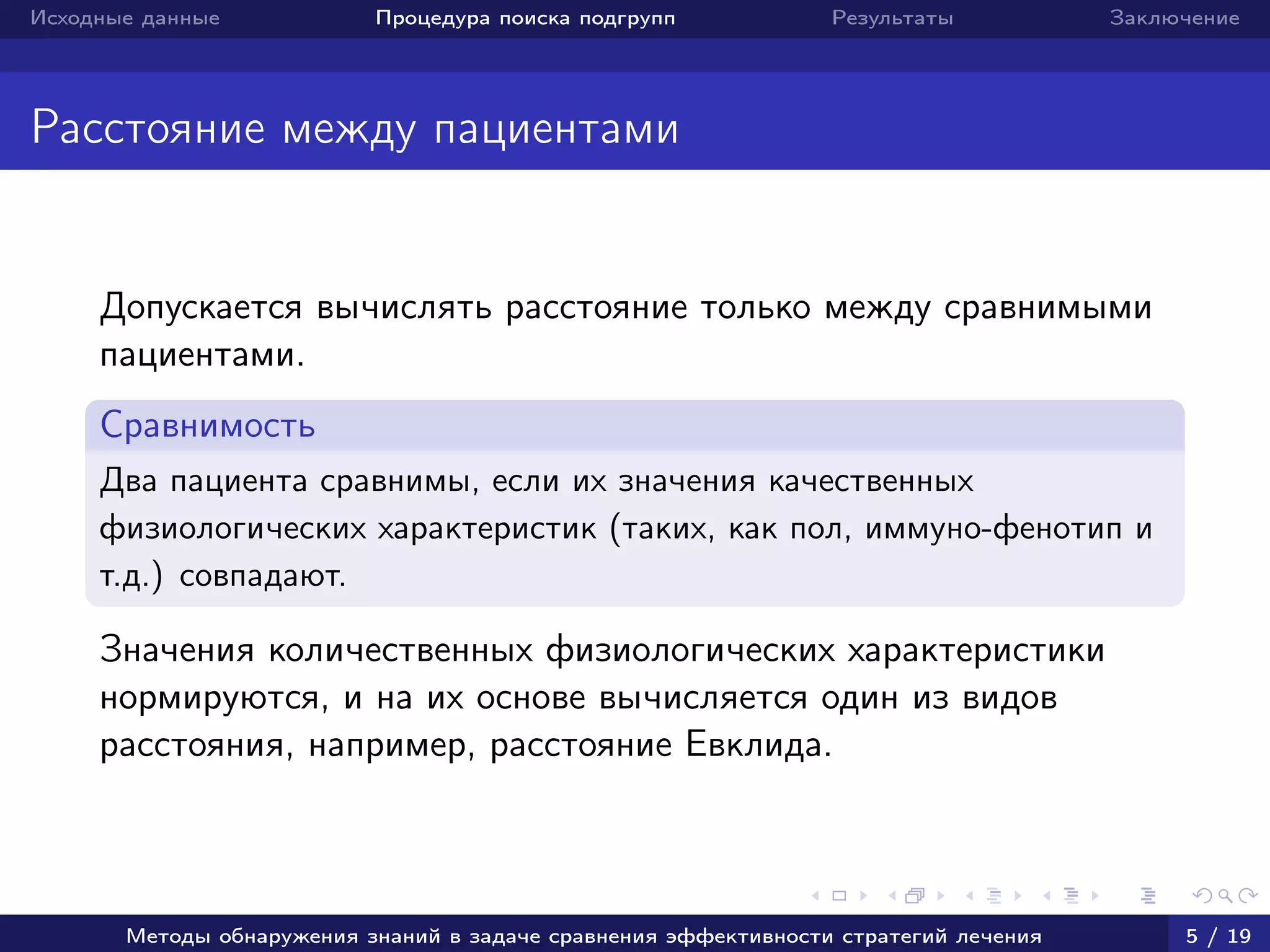 Исходные данные Процедура поиска подгрупп Результаты Заключение

Расстояние между пациентами

Допускается вычислять расстояние только между сравнимыми пациентами.

Сравнимость

Два пациента сравнимы, если их значения качественных физиологических характеристик (таких, как пол, иммуно-фенотип и т.д.) совпадают.

Значения количественных физиологических характеристики нормируются, и на их основе вычисляется один из видов расстояния, например, расстояние Евклида.

Методы обнаружения знаний в задаче сравнения эффективности стратегий лечения 5 / 19